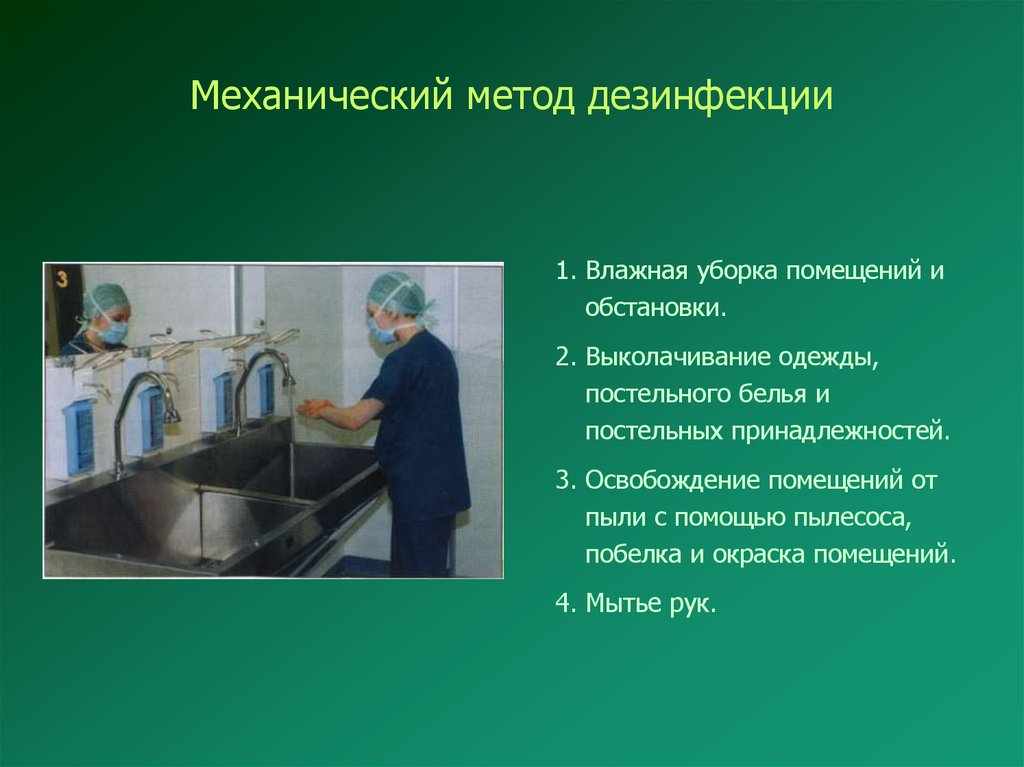 Механический метод дезинфекции

3

1. Влажная уборка помещений и обстановки.

2. Выколачивание одежды, постельного белья и постельных принадлежностей.

3. Освобождение помещений от пыли с помощью пылесоса, побелка и окраска помещений.

4. Мытье рук.